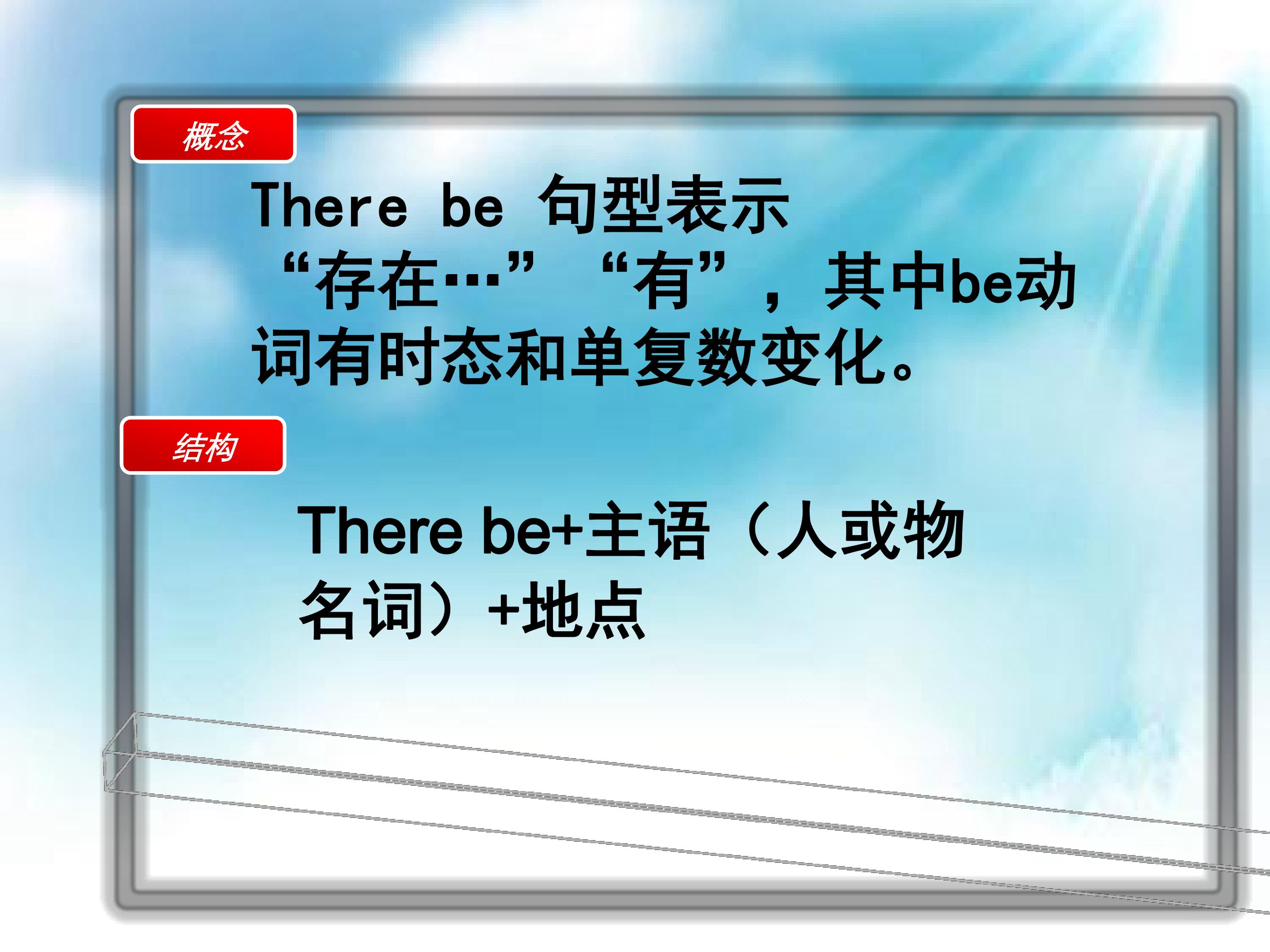 概念

There be句型表示“存在…”“有”，其中be动词有时态和单复数变化。

结构

There be+主语（人或物名词）+地点